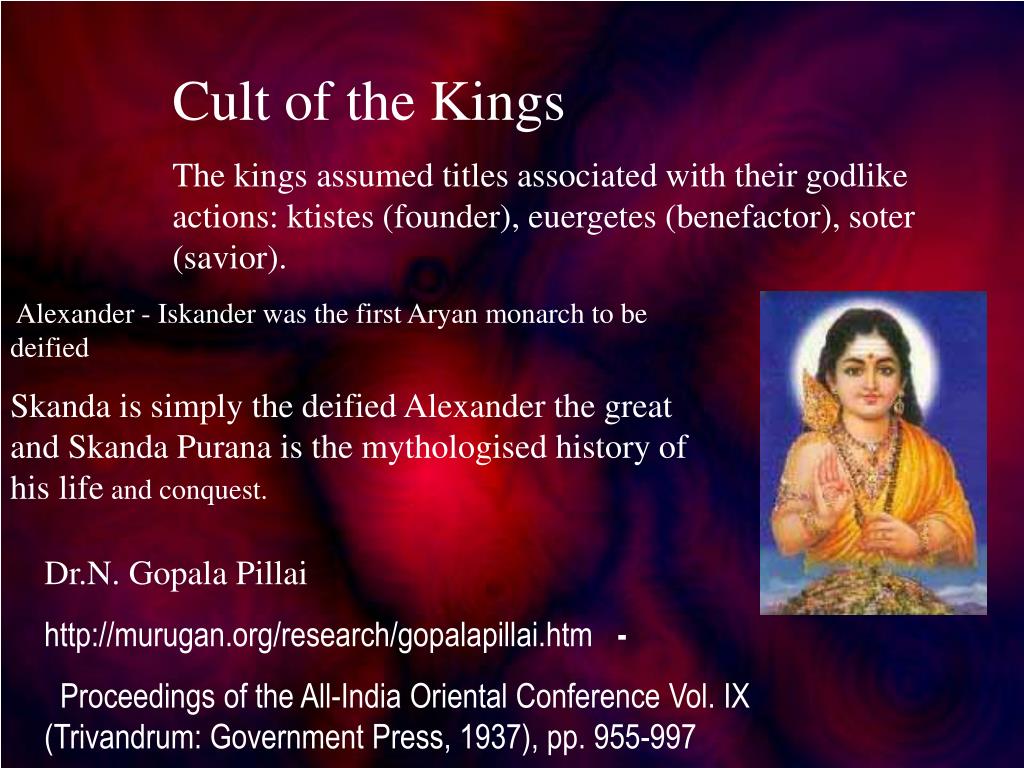 Cult of the Kings

The kings assumed titles associated with their godlike actions: ktistes (founder), euergetes (benefactor), soter (savior).

Alexander - Iskander was the first Aryan monarch to be deified

Skanda is simply the deified Alexander the great and Skanda Purana is the mythologised history of his life and conquest.

Dr.N. Gopala Pillai

http://murugan.org/research/gopalapillai.htm -

Proceedings of the All-India Oriental Conference Vol. IX (Trivandrum: Government Press, 1937), pp. 955-997